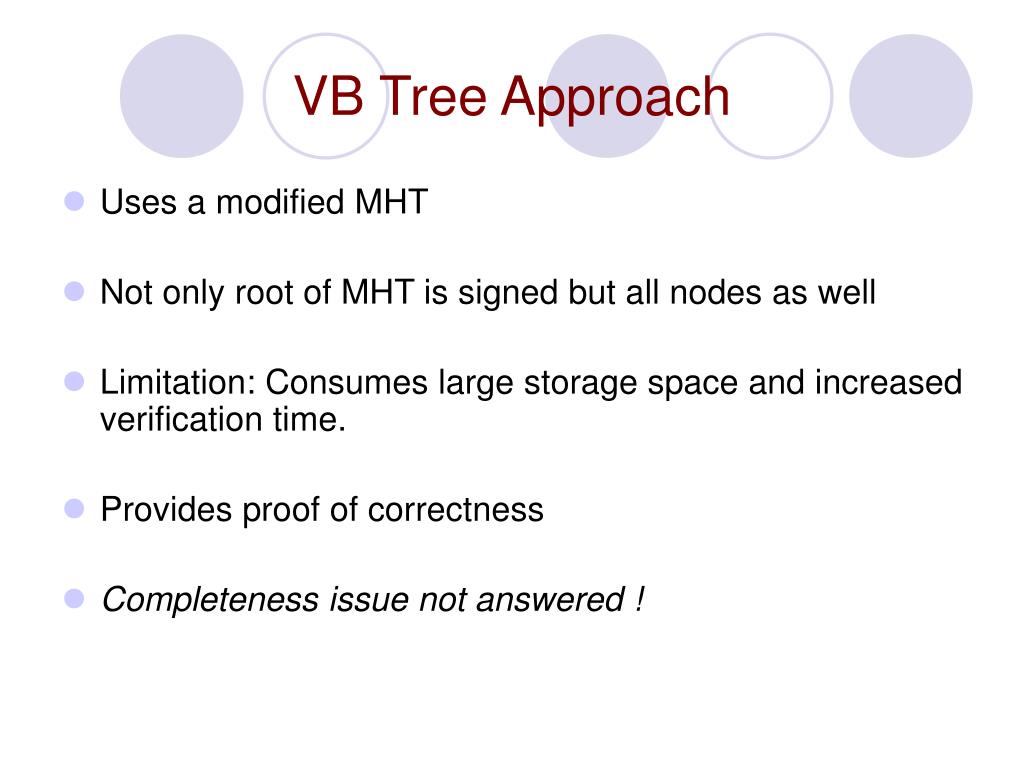 VB Tree Approach

Uses a modified MHT

Not only root of MHT is signed but all nodes as well

Limitation: Consumes large storage space and increased verification time.

Provides proof of correctness

Completeness issue not answered !